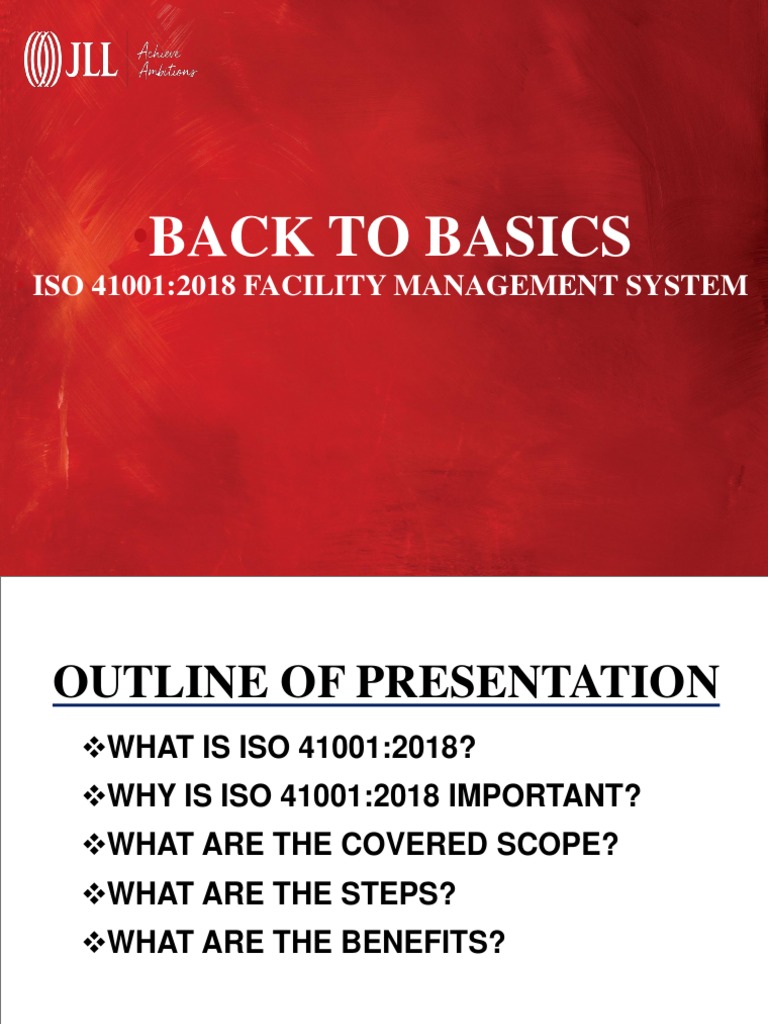 JLL Achieve Ambitions

BACK TO BASICS
ISO 41001:2018 FACILITY MANAGEMENT SYSTEM

OUTLINE OF PRESENTATION

❖WHAT IS ISO 41001:2018?
❖WHY IS ISO 41001:2018 IMPORTANT?
❖WHAT ARE THE COVERED SCOPE?
❖WHAT ARE THE STEPS?
❖WHAT ARE THE BENEFITS?